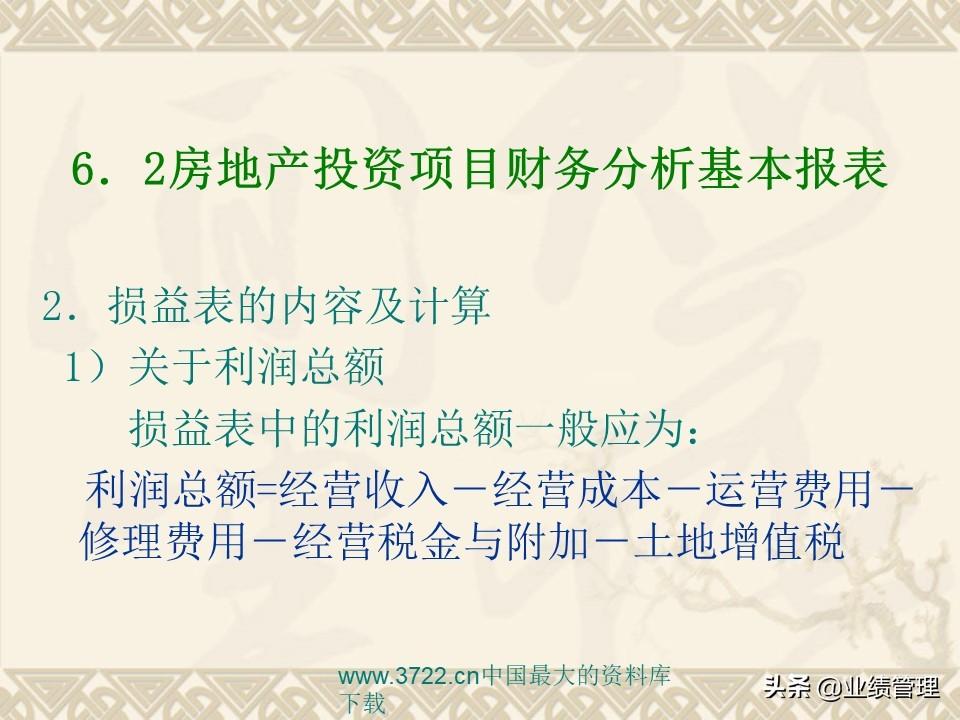 6．2房地产投资项目财务分析基本报表

2．损益表的内容及计算
1）关于利润总额
损益表中的利润总额一般应为：
利润总额=经营收入－经营成本－运营费用－修理费用－经营税金与附加－土地增值税

www.3722.cn中国最大的资料库下载

头条 @业绩管理